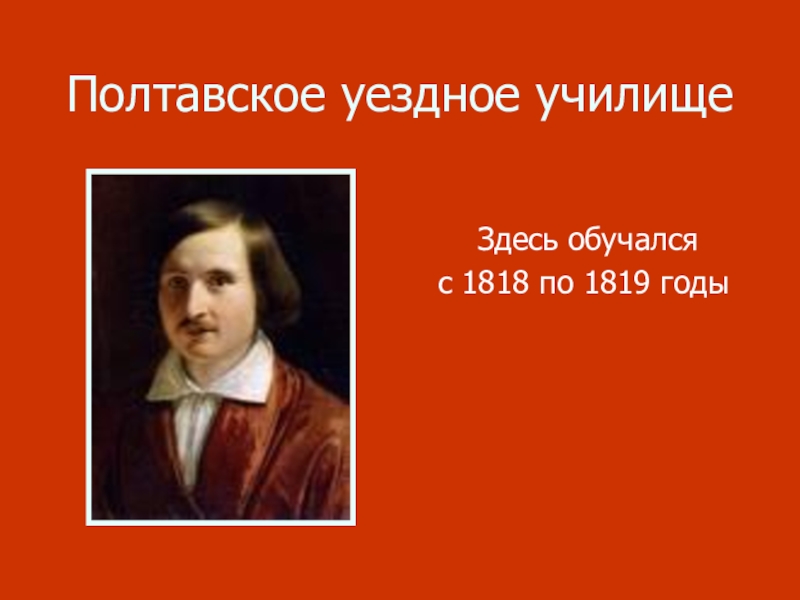 Полтавское уездное училище

Здесь обучался
с 1818 по 1819 годы